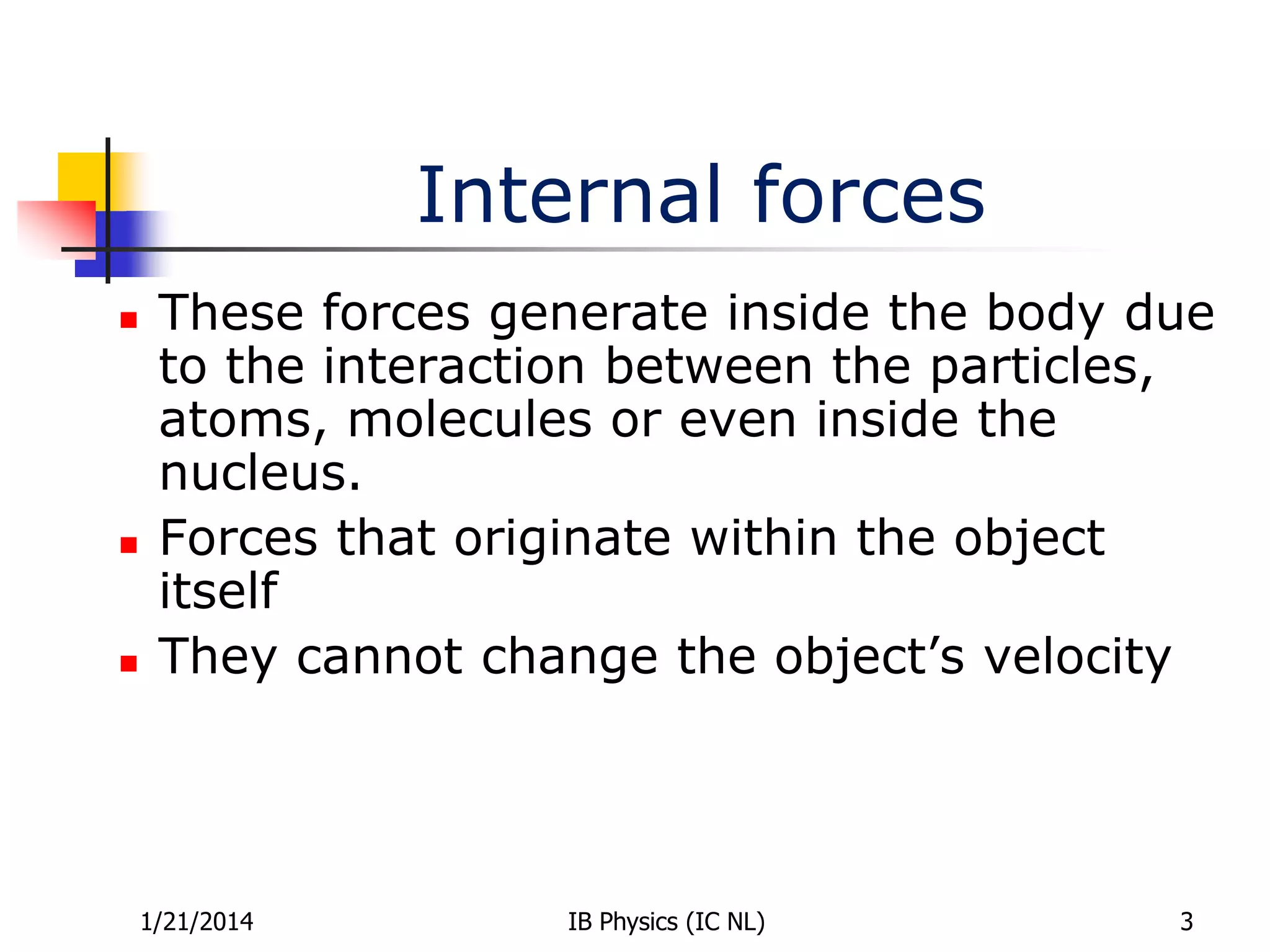 Internal forces

- These forces generate inside the body due to the interaction between the particles, atoms, molecules or even inside the nucleus.
- Forces that originate within the object itself
- They cannot change the object’s velocity

1/21/2014 IB Physics (IC NL) 3